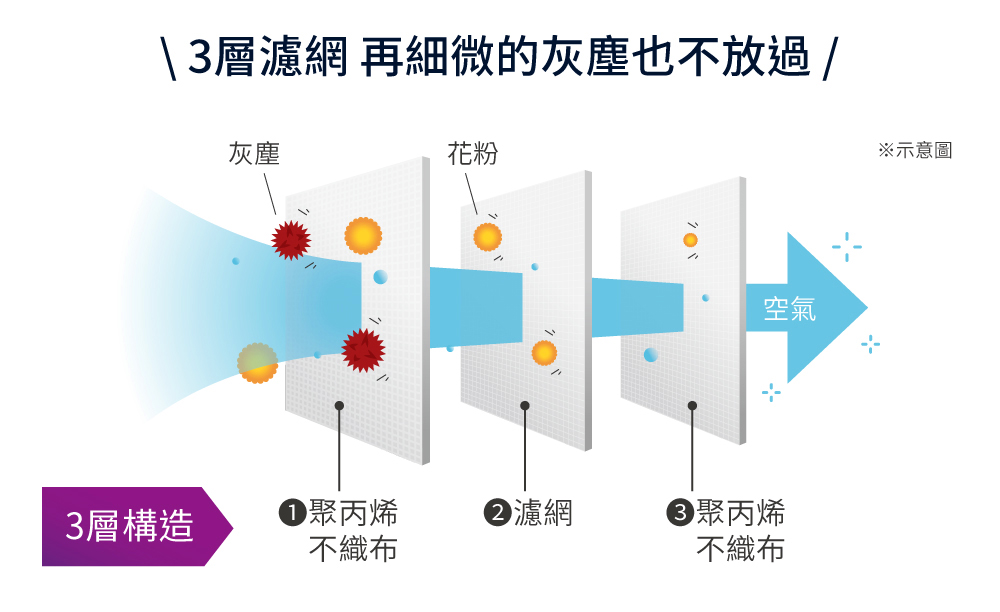 \ 3層濾網 再細微的灰塵也不放過 /

灰塵

花粉

※示意圖

空氣

3層構造

❶聚丙烯不織布

❷濾網

❸聚丙烯不織布